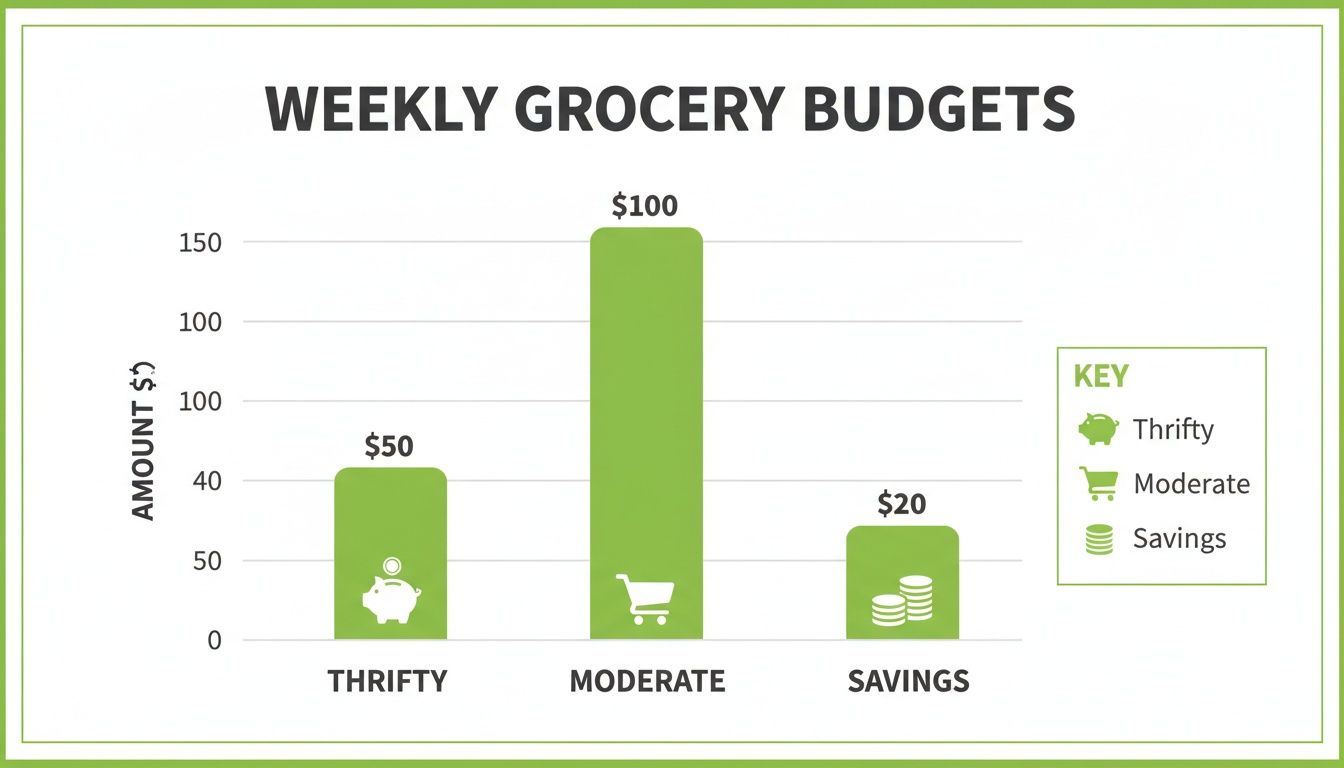 WEEKLY GROCERY BUDGETS

AMOUNT $)

150
100
100
40
50
0

$50
$100
$20

THRIFTY
MODERATE
SAVINGS

KEY
Thrifty
Moderate
Savings